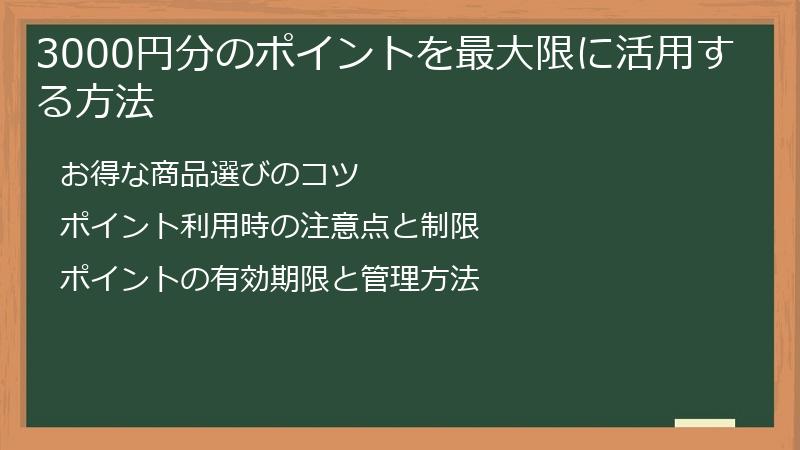 3000円分のポイントを最大限に活用する方法

お得な商品選びのコツ

ポイント利用時の注意点と制限

ポイントの有効期限と管理方法